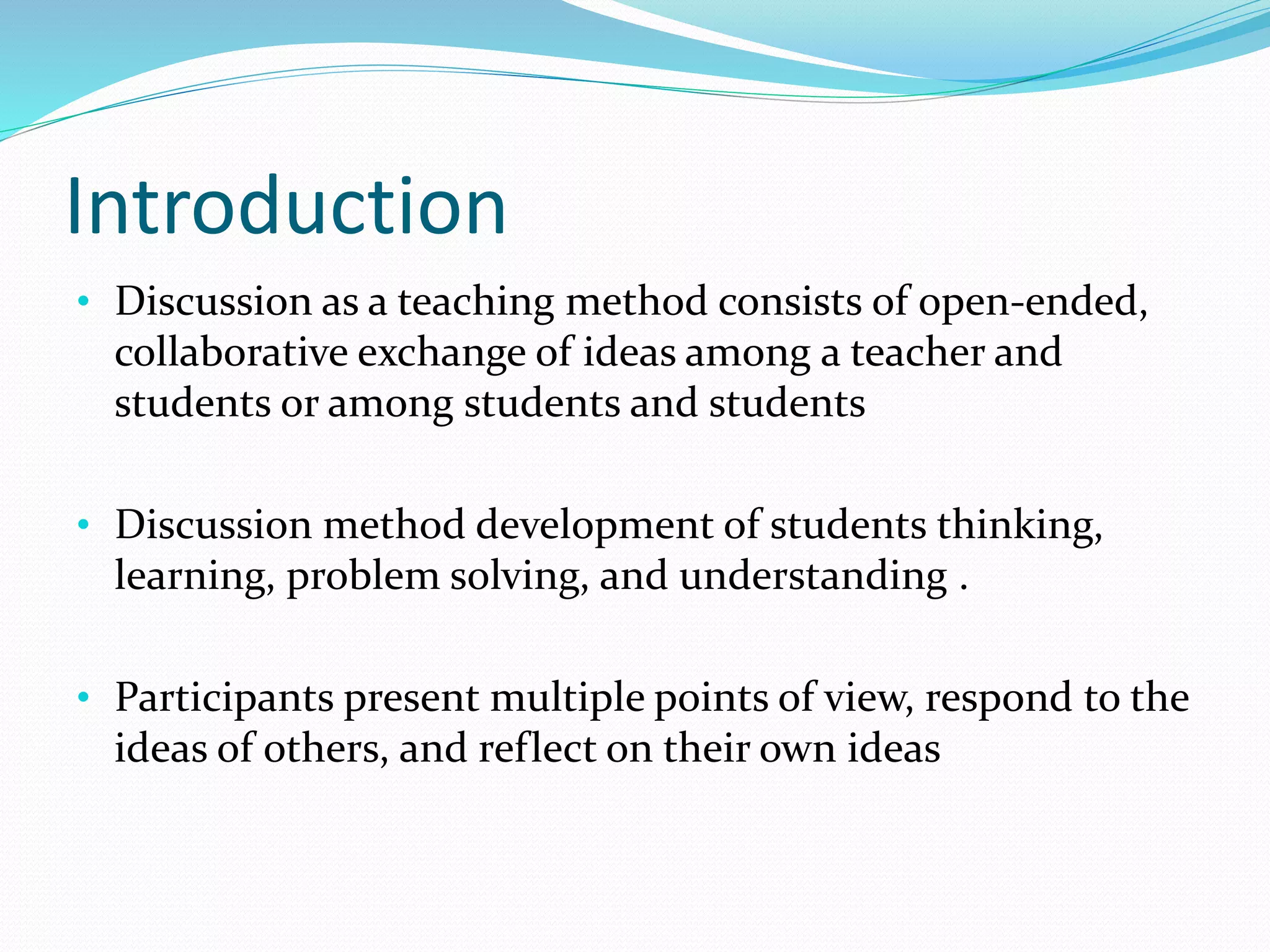 Introduction

• Discussion as a teaching method consists of open-ended, collaborative exchange of ideas among a teacher and students or among students and students

• Discussion method development of students thinking, learning, problem solving, and understanding .

• Participants present multiple points of view, respond to the ideas of others, and reflect on their own ideas